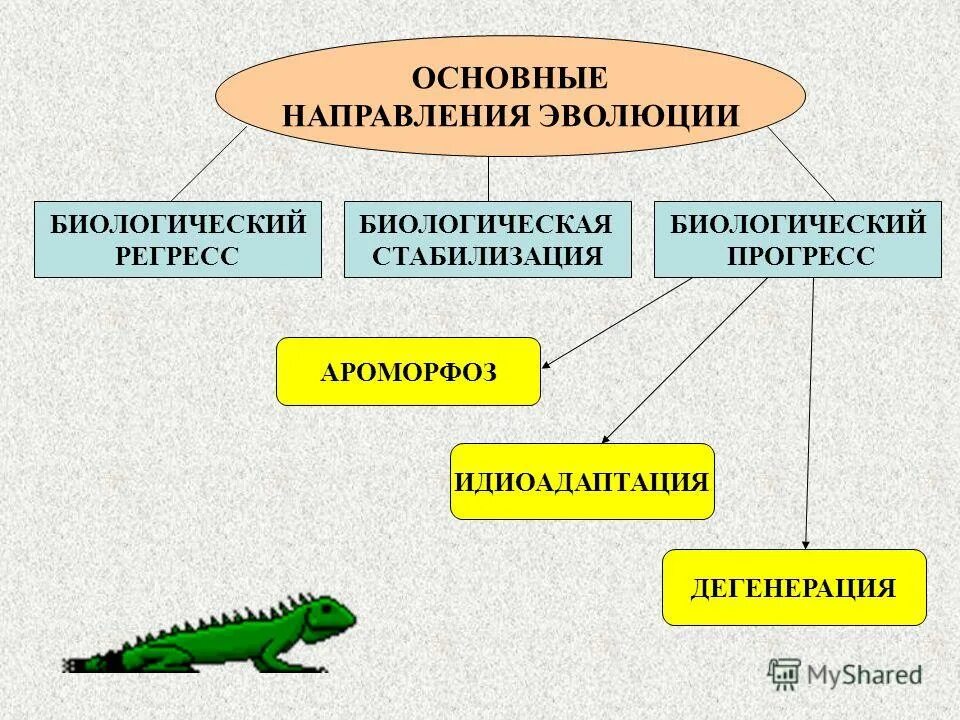 ОСНОВНЫЕ НАПРАВЛЕНИЯ ЭВОЛЮЦИИ

БИОЛОГИЧЕСКИЙ РЕГРЕСС

БИОЛОГИЧЕСКАЯ СТАБИЛИЗАЦИЯ

БИОЛОГИЧЕСКИЙ ПРОГРЕСС

АРОМОРФОЗ

ИДИОАДАПТАЦИЯ

ДЕГЕНЕРАЦИЯ

MyShared